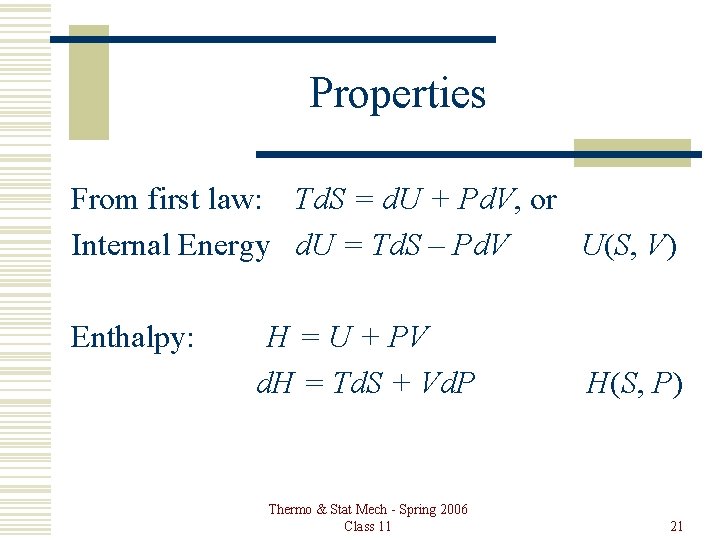 Properties

From first law: $TdS = dU + PdV$, or

Internal Energy $dU = TdS - PdV$ $U(S, V)$

Enthalpy: $H = U + PV$

$dH = TdS + VdP$ $H(S, P)$

Thermo & Stat Mech - Spring 2006
Class 11

21